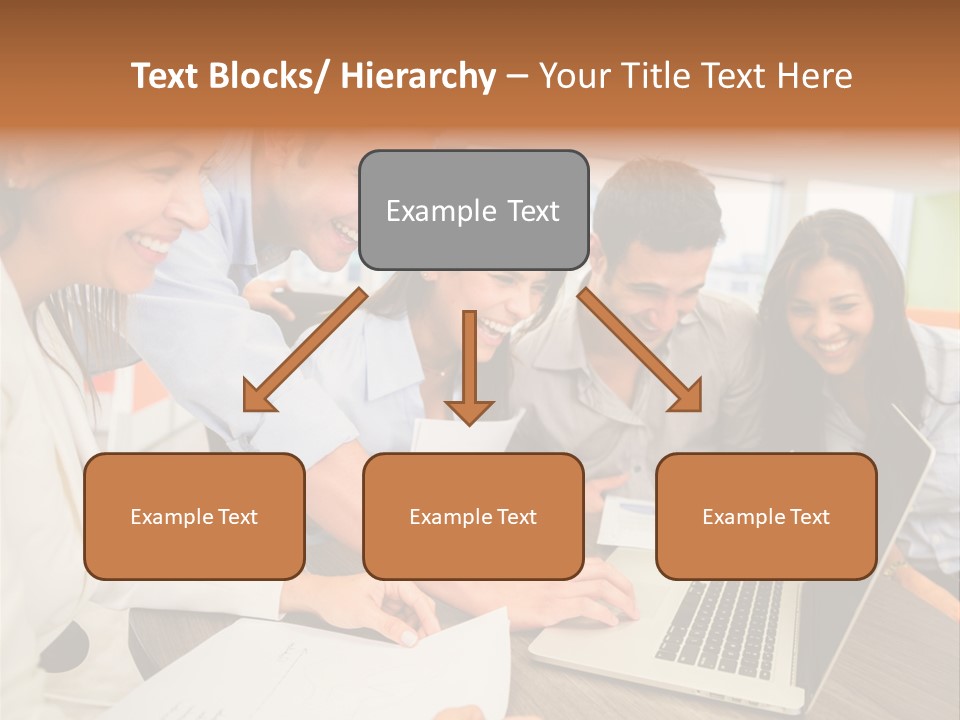 Text Blocks/ Hierarchy – Your Title Text Here

Example Text

Example Text

Example Text

Example Text